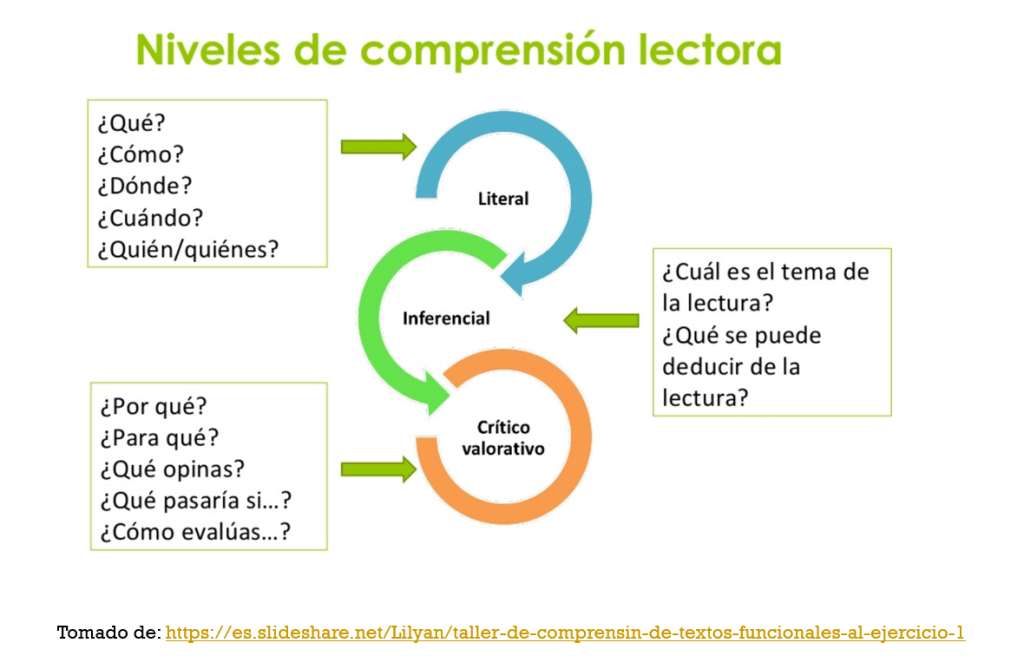 Niveles de comprensión lectora

¿Qué?
¿Cómo?
¿Dónde?
¿Cuándo?
¿Quién/quiénes?

Literal

Inferencial

¿Cuál es el tema de la lectura?
¿Qué se puede deducir de la lectura?

¿Por qué?
¿Para qué?
¿Qué opinas?
¿Qué pasaría si...?
¿Cómo evalúas...?

Crítico valorativo

Tomado de: https://es.slideshare.net/Lilyan/taller-de-comprensin-de-textos-funcionales-al-ejercicio-1